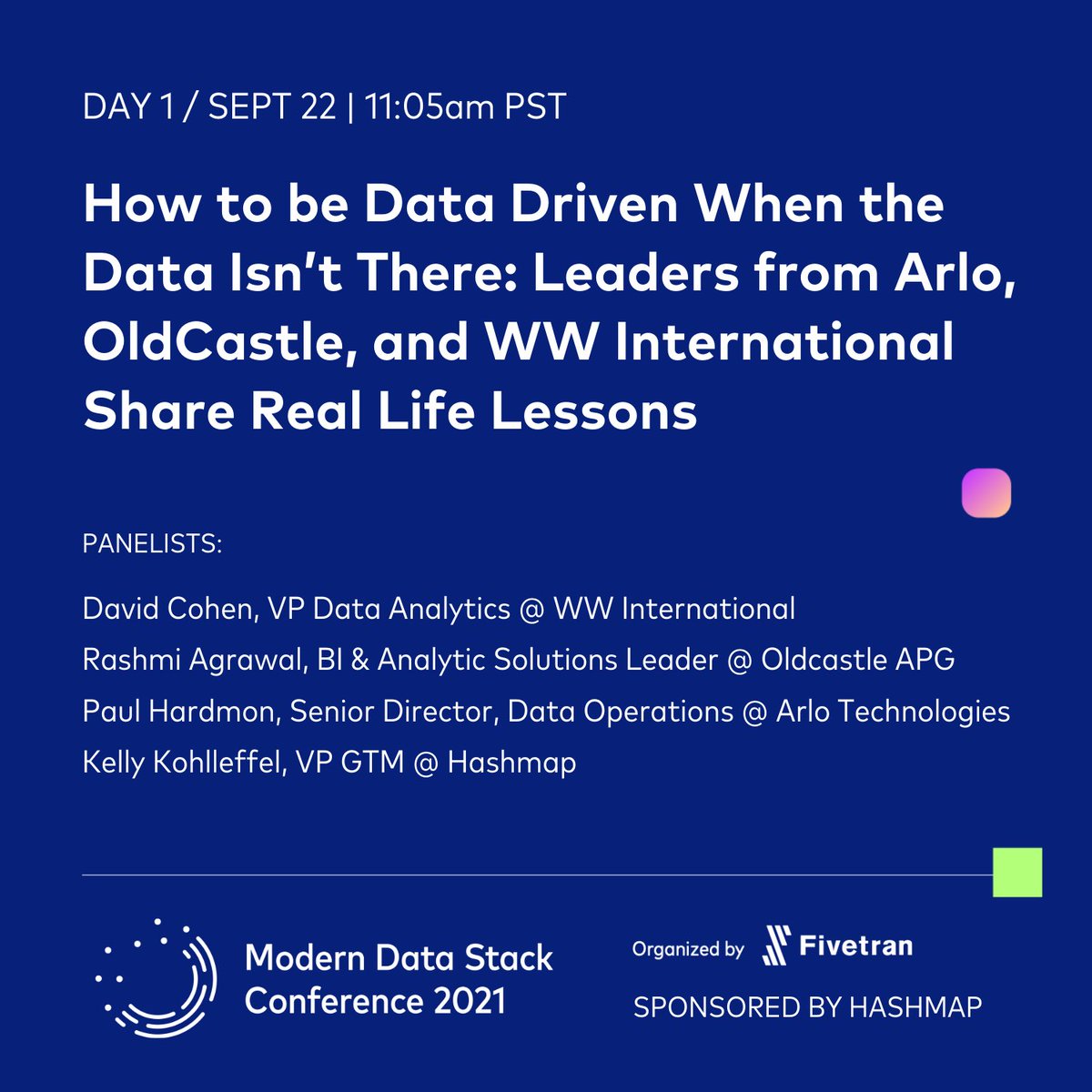 DAY 1 / SEPT 22 | 11:05am PST

How to be Data Driven When the Data Isn't There: Leaders from Arlo, OldCastle, and WW International Share Real Life Lessons

PANELISTS:

David Cohen, VP Data Analytics @ WW International
Rashmi Agrawal, BI & Analytic Solutions Leader @ Oldcastle APG
Paul Hardmon, Senior Director, Data Operations @ Arlo Technologies
Kelly Kohlleffel, VP GTM @ Hashmap

Modern Data Stack Conference 2021

Organized by Fivetran

SPONSORED BY HASHMAP